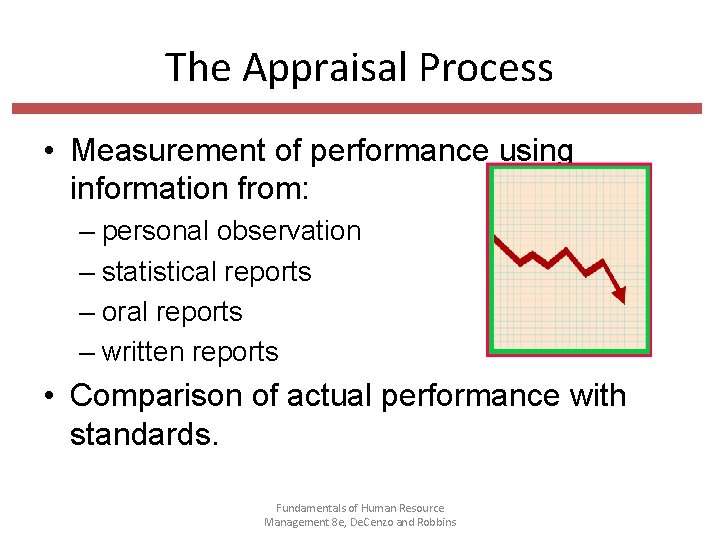 The Appraisal Process

• Measurement of performance using information from:
– personal observation
– statistical reports
– oral reports
– written reports

• Comparison of actual performance with standards.

Fundamentals of Human Resource Management 8e, DeCenzo and Robbins